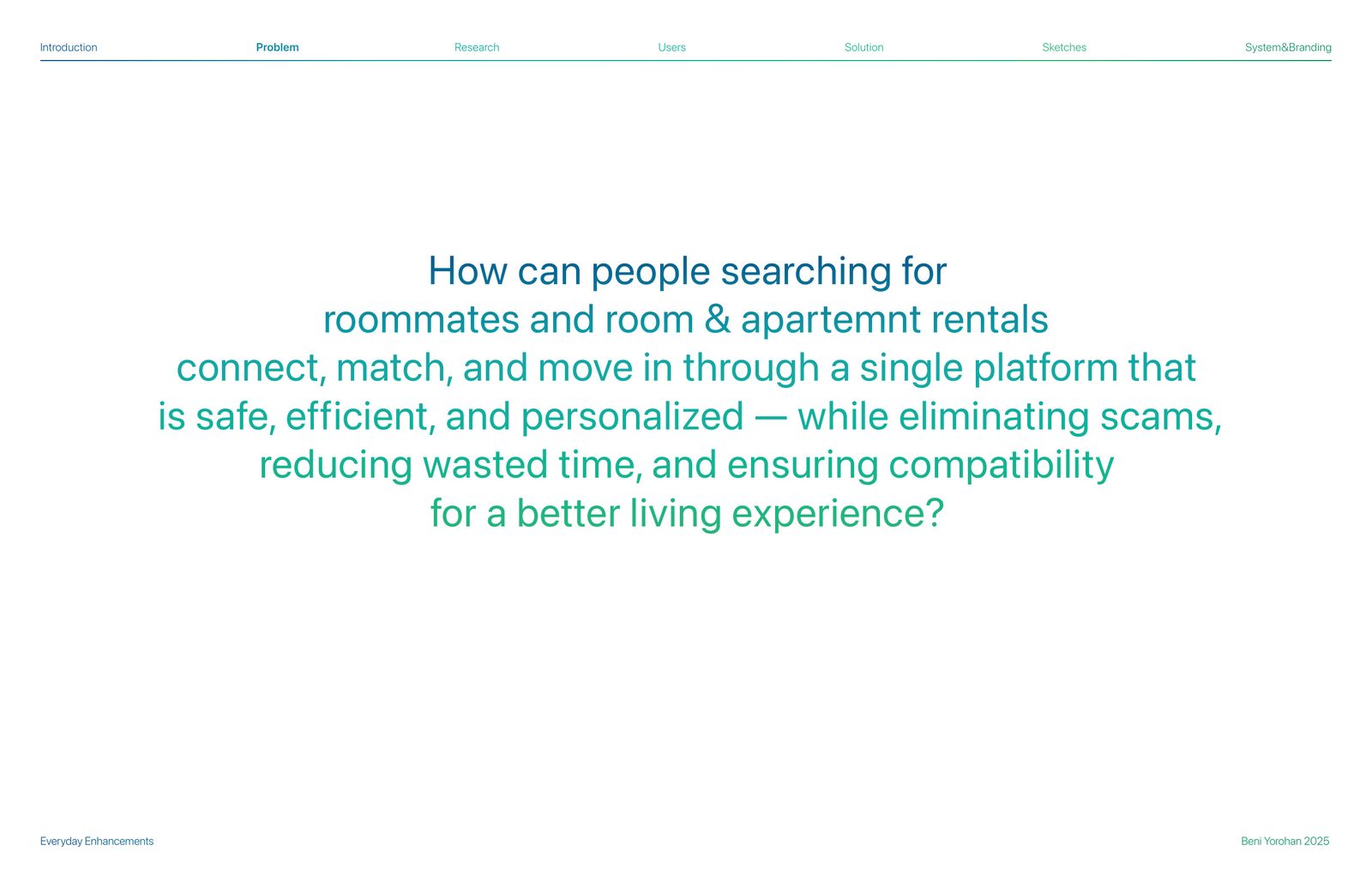 Introduction Problem Research Users Solution Sketches System&Branding

How can people searching for
roommates and room & apartemnt rentals
connect, match, and move in through a single platform that
is safe, efficient, and personalized — while eliminating scams,
reducing wasted time, and ensuring compatibility
for a better living experience?

Everyday Enhancements

Beni Yorohan 2025